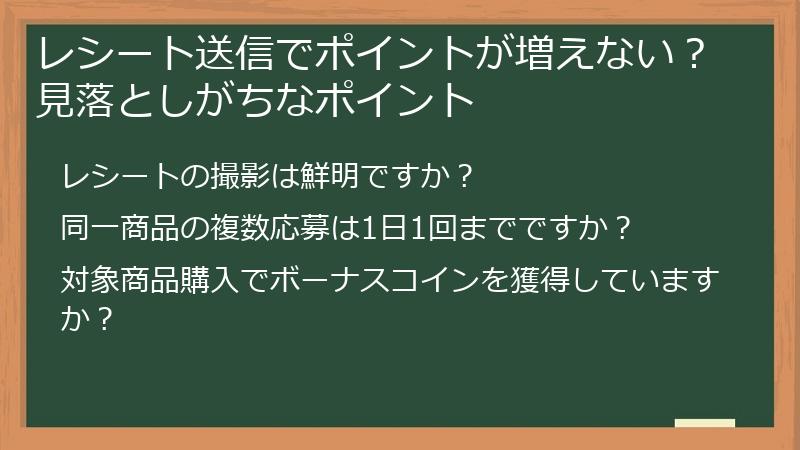 レシート送信でポイントが増えない？見落としがちなポイント

レシートの撮影は鮮明ですか？

同一商品の複数応募は1日1回までですか？

対象商品購入でボーナスコインを獲得していますか？